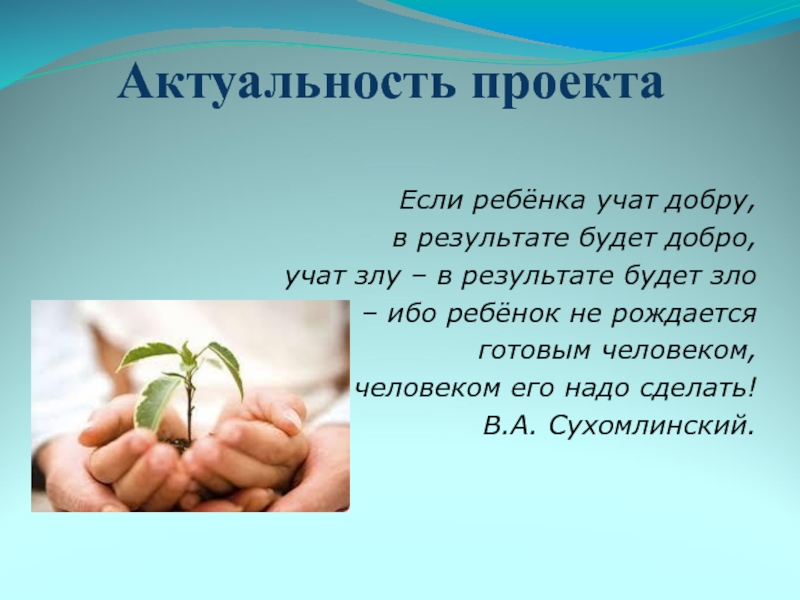 Актуальность проекта

Если ребёнка учат добру,
в результате будет добро,
учат злу – в результате будет зло
– ибо ребёнок не рождается
готовым человеком,
человеком его надо сделать!
В.А. Сухомлинский.